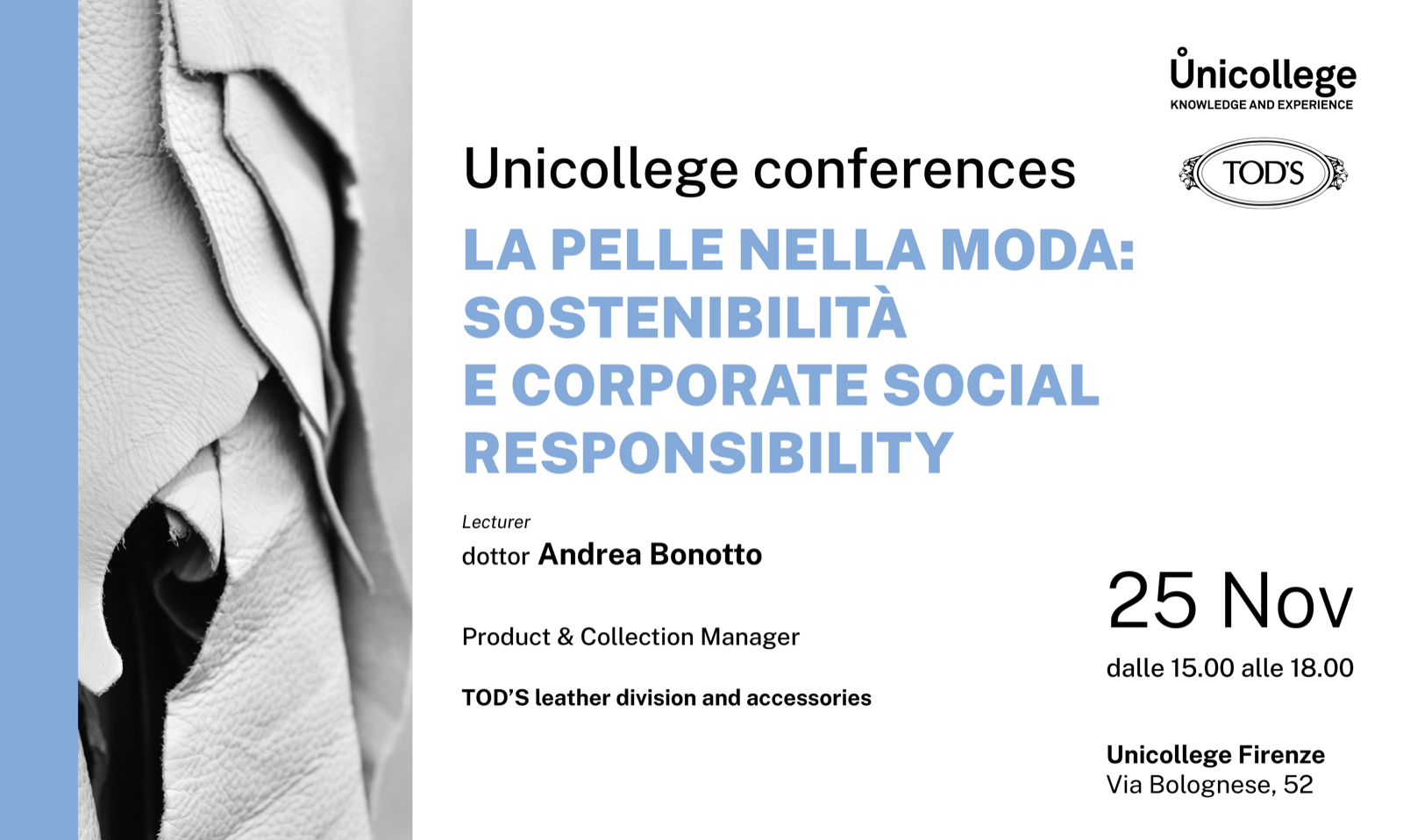 Unicollege
KNOWLEDGE AND EXPERIENCE

TOD'S

Unicollege conferences

LA PELLE NELLA MODA: SOSTENIBILITÀ E CORPORATE SOCIAL RESPONSIBILITY

Lecturer
dottor Andrea Bonotto

Product & Collection Manager

TOD'S leather division and accessories

25 Nov
dalle 15.00 alle 18.00

Unicollege Firenze
Via Bolognese, 52